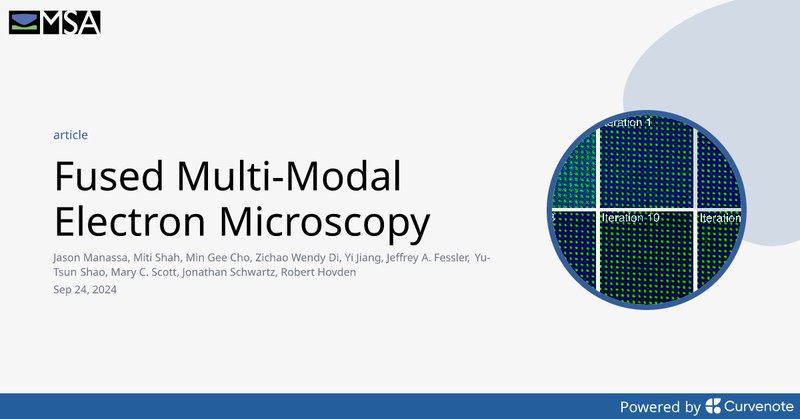 MSA

article

Fused Multi-Modal Electron Microscopy

Jason Manassa, Miti Shah, Min Gee Cho, Zichao Wendy Di, Yi Jiang, Jeffrey A. Fessler, Yu-Tsun Shao, Mary C. Scott, Jonathan Schwartz, Robert Hovden

Sep 24, 2024

Iteration 1

Iteration 10

Iteration

Powered by Curvenote